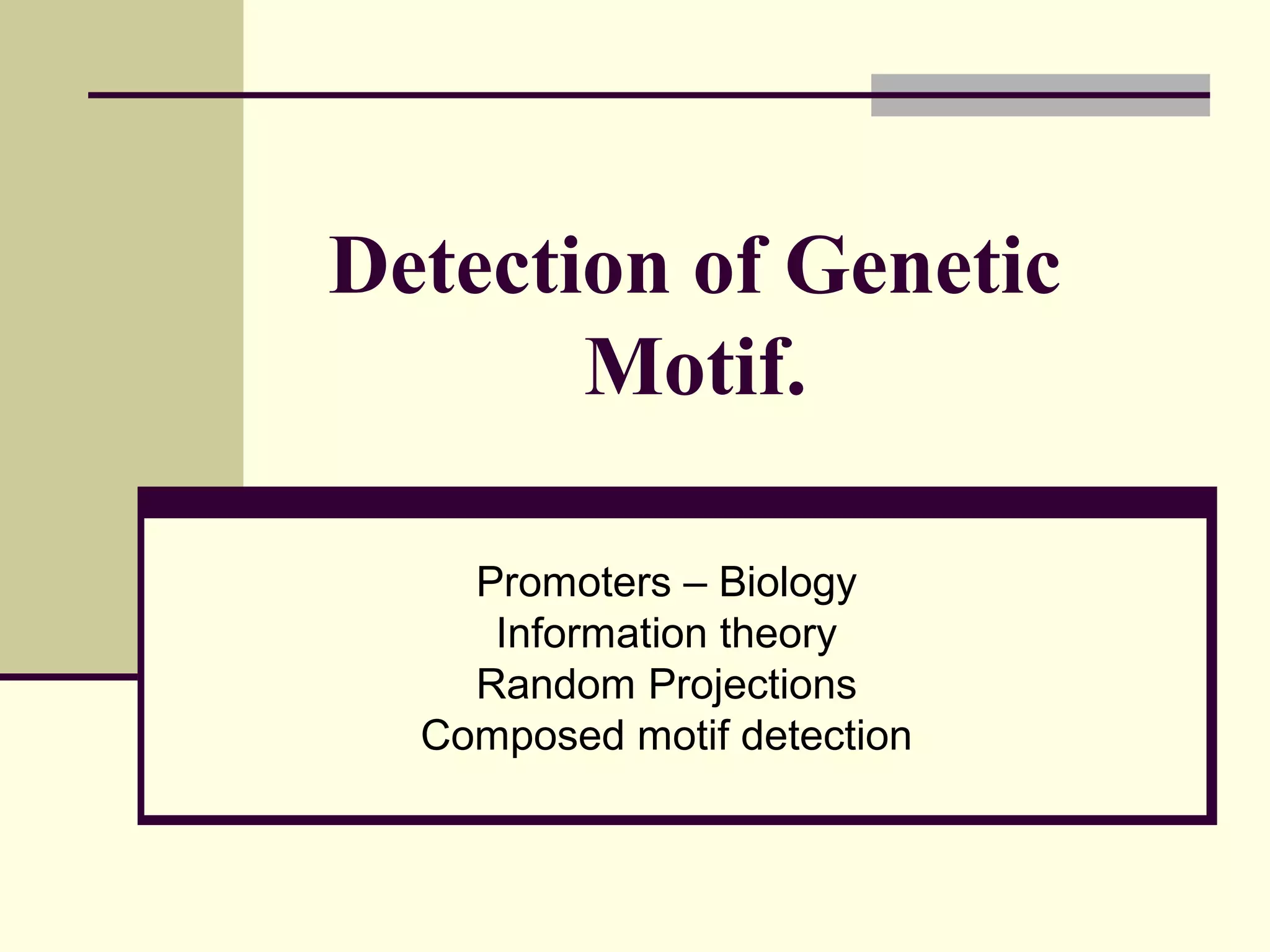 Detection of Genetic Motif.

Promoters – Biology
Information theory
Random Projections
Composed motif detection